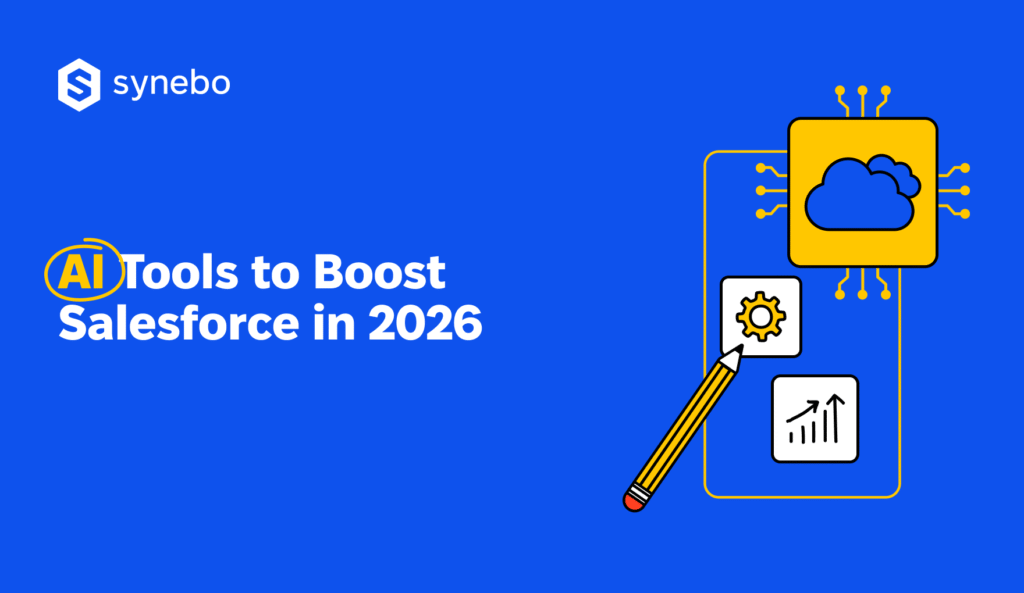 synebo

AI Tools to Boost Salesforce in 2026